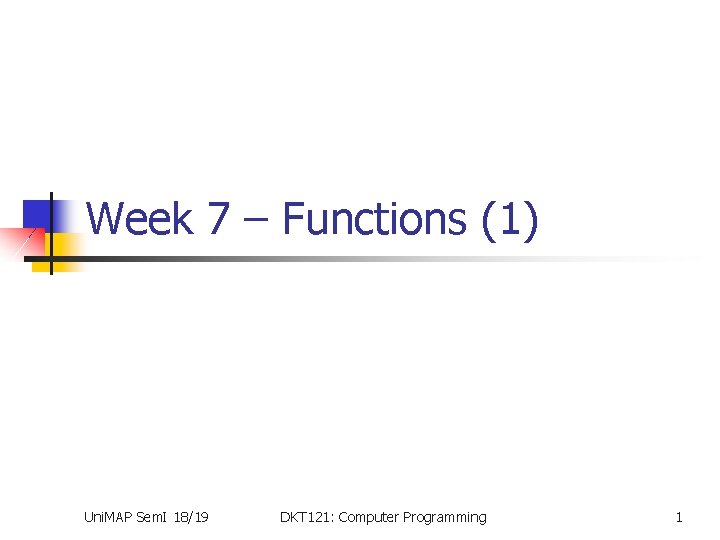 Week 7 – Functions (1)

UniMAP SemI 18/19

DKT121: Computer Programming

1